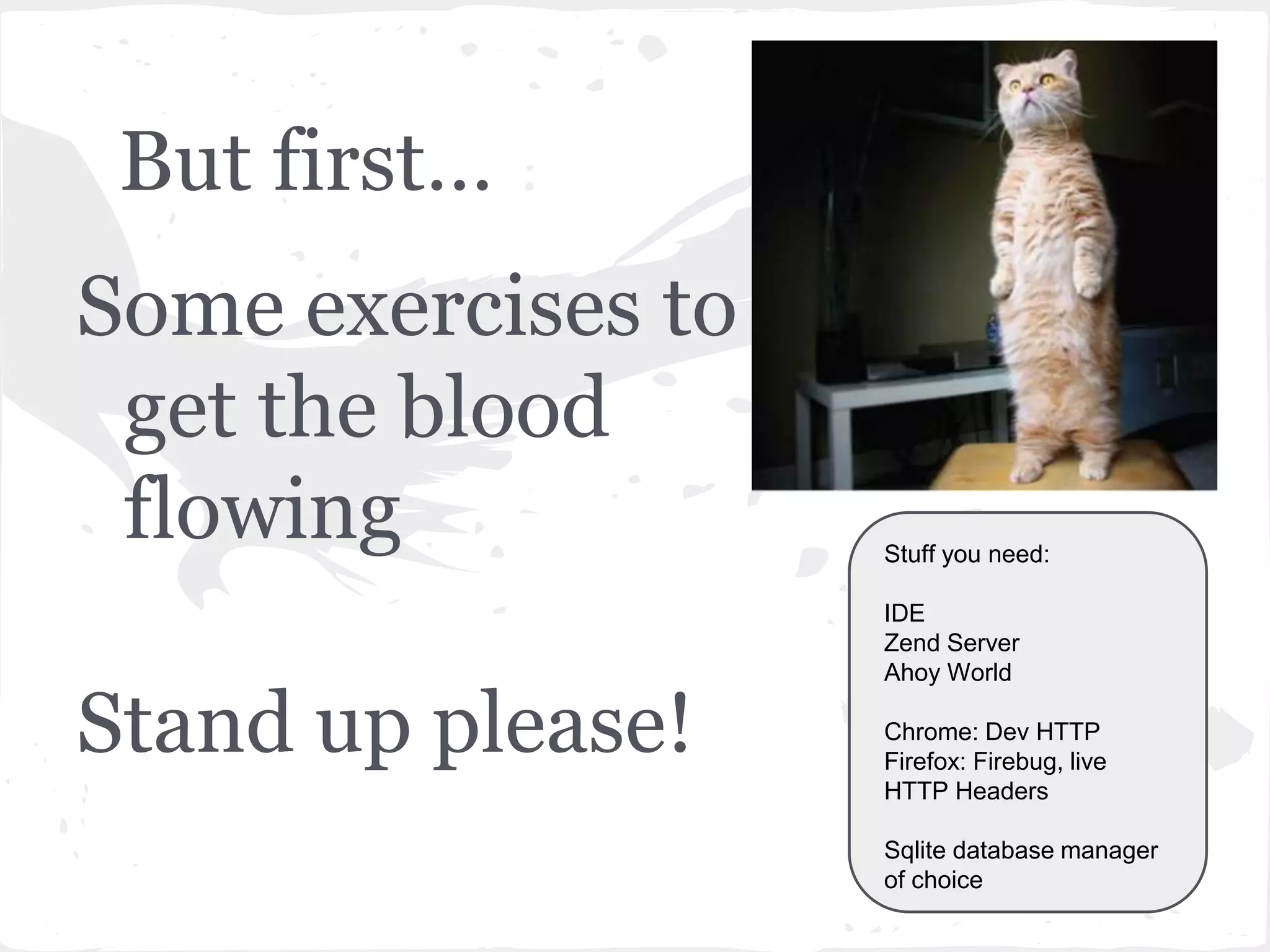 But first...

Some exercises to get the blood flowing

Stand up please!

Stuff you need:

IDE
Zend Server
Ahoy World

Chrome: Dev HTTP
Firefox: Firebug, live HTTP Headers

Sqlite database manager of choice